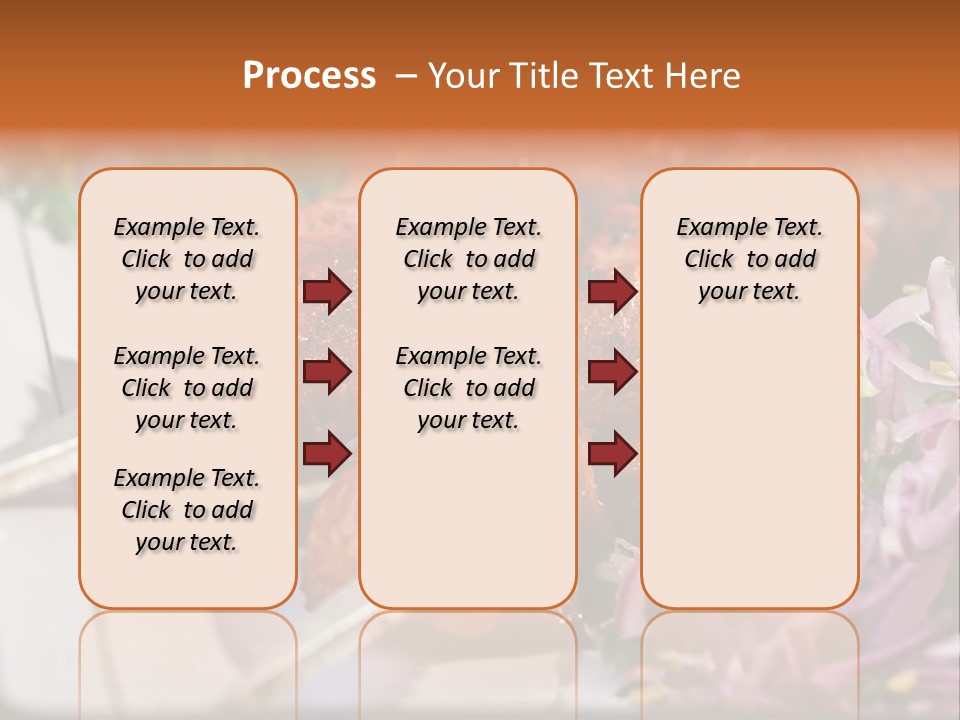 Process – Your Title Text Here

Example Text. Click to add your text.

Example Text. Click to add your text.

Example Text. Click to add your text.

Example Text. Click to add your text.

Example Text. Click to add your text.

Example Text. Click to add your text.